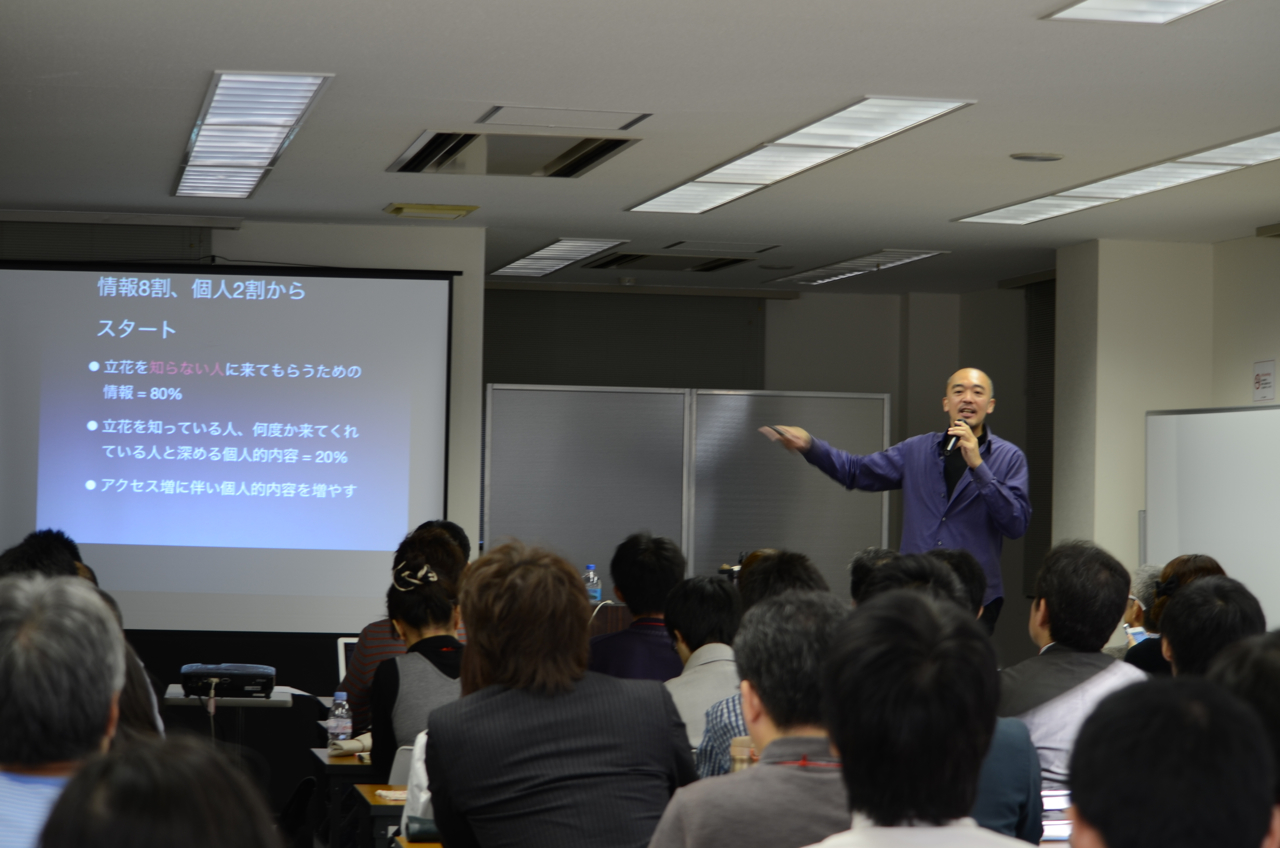 情報8割、個人2割から
スタート

● 立花を知らない人に来てもらうための情報 = 80%

● 立花を知っている人、何度か来てくれている人と深める個人的内容 = 20%

● アクセス増に伴い個人的内容を増やす